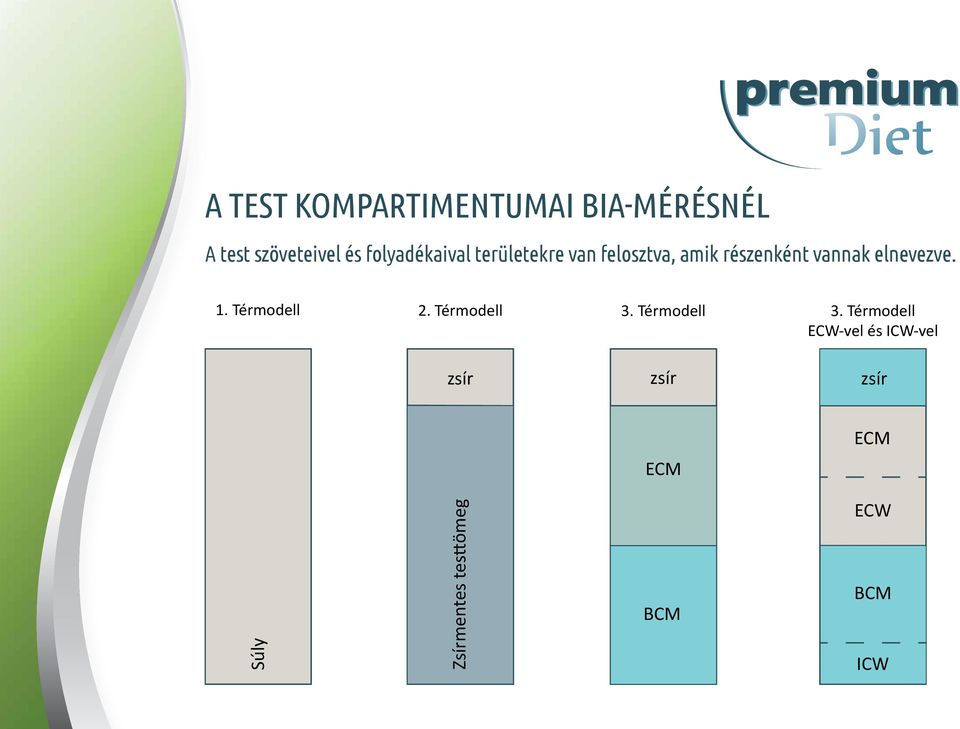 premium Diet

A TEST KOMPARTIMENTUMAI BIA-MÉRÉSNÉL

A test szöveteivel és folyadékaival területekre van felosztva, amik részenként vannak elnevezve.

1. Térmodell

Súly

2. Térmodell

zsír

Zsírmentes testtömeg

3. Térmodell

zsír

ECM

BCM

3. Térmodell ECW-vel és ICW-vel

zsír

ECM

ECW

BCM

ICW